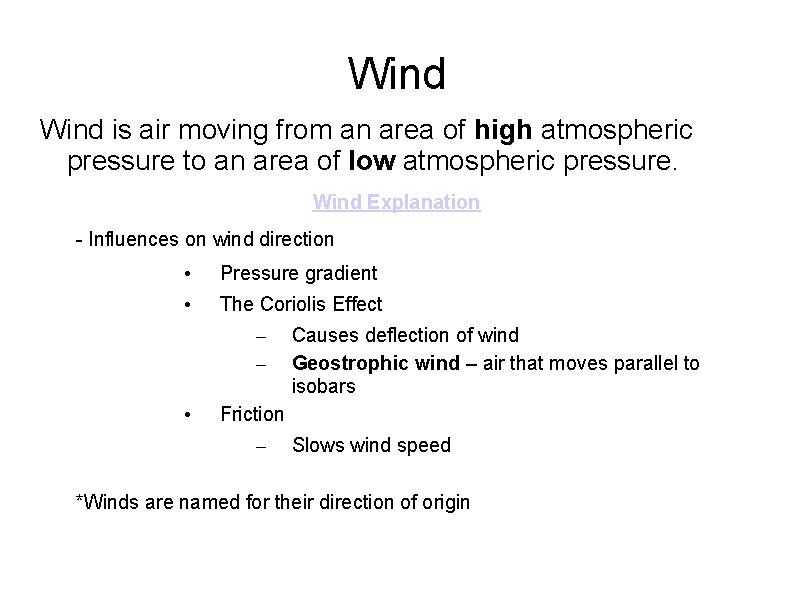 Wind

Wind is air moving from an area of high atmospheric pressure to an area of low atmospheric pressure.

Wind Explanation

- Influences on wind direction

• Pressure gradient
• The Coriolis Effect
  – Causes deflection of wind
  – Geostrophic wind – air that moves parallel to isobars
• Friction
  – Slows wind speed

*Winds are named for their direction of origin